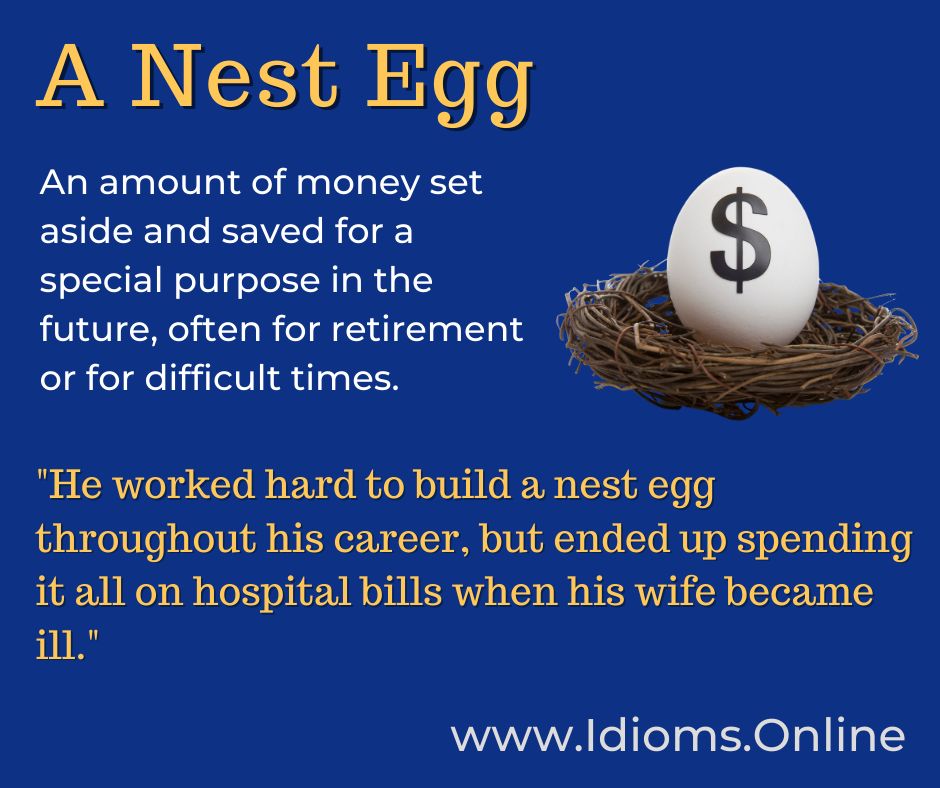 A Nest Egg

An amount of money set aside and saved for a special purpose in the future, often for retirement or for difficult times.

$

"He worked hard to build a nest egg throughout his career, but ended up spending it all on hospital bills when his wife became ill."

www.Idioms.Online